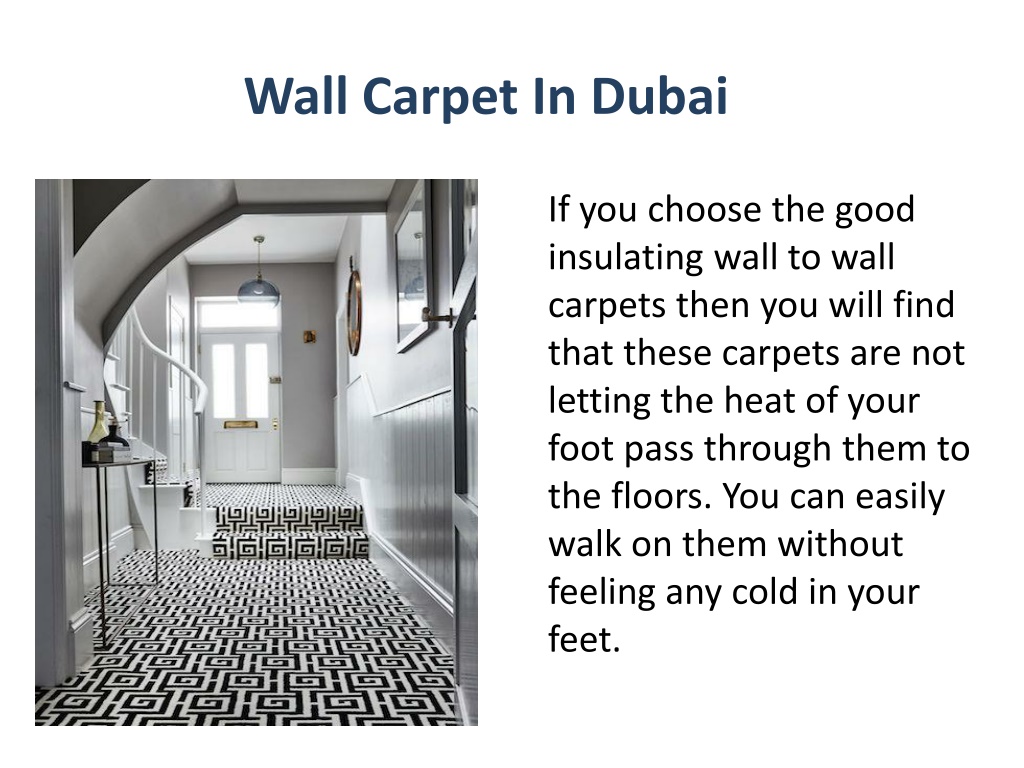 Wall Carpet In Dubai

If you choose the good insulating wall to wall carpets then you will find that these carpets are not letting the heat of your foot pass through them to the floors. You can easily walk on them without feeling any cold in your feet.